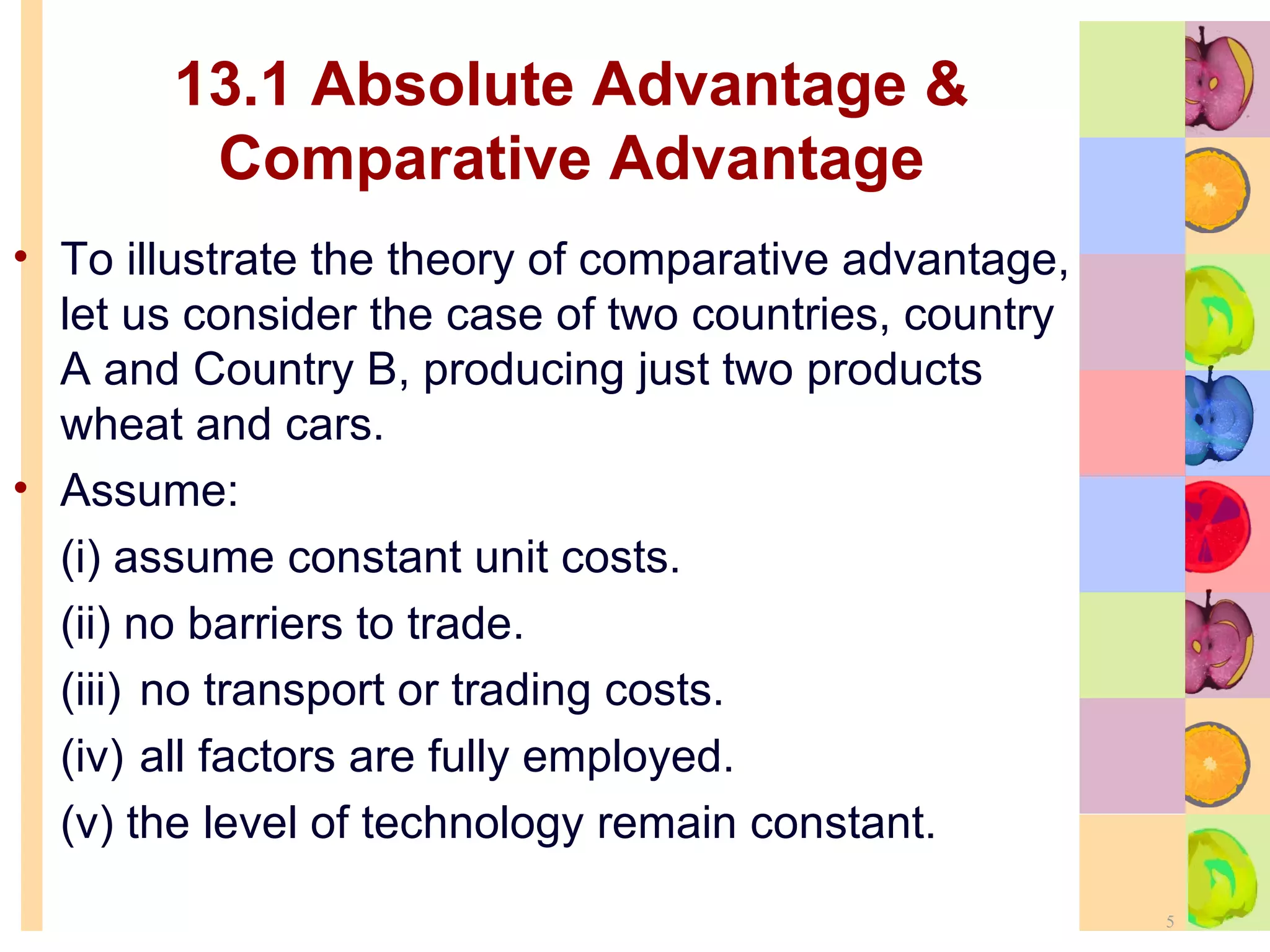 13.1 Absolute Advantage & Comparative Advantage

• To illustrate the theory of comparative advantage, let us consider the case of two countries, country A and Country B, producing just two products wheat and cars.

• Assume:

(i) assume constant unit costs.

(ii) no barriers to trade.

(iii) no transport or trading costs.

(iv) all factors are fully employed.

(v) the level of technology remain constant.

5